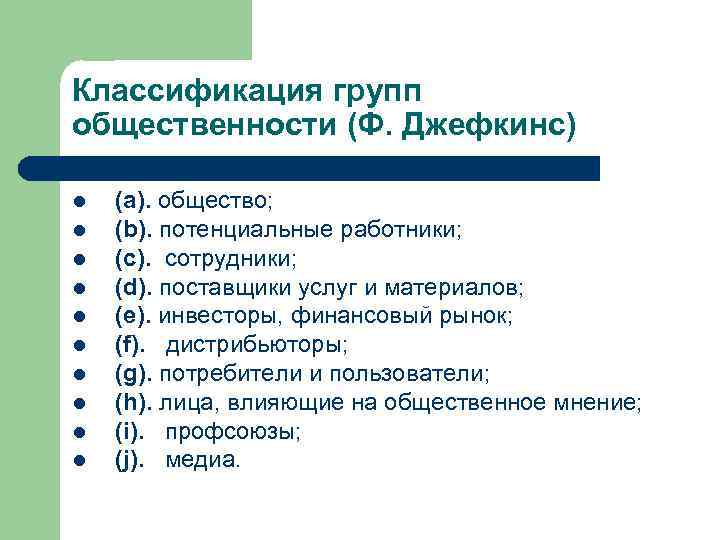 Классификация групп общественности (Ф. Джефкинс)

- (a). общество;
- (b). потенциальные работники;
- (c). сотрудники;
- (d). поставщики услуг и материалов;
- (e). инвесторы, финансовый рынок;
- (f). дистрибьюторы;
- (g). потребители и пользователи;
- (h). лица, влияющие на общественное мнение;
- (i). профсоюзы;
- (j). медиа.